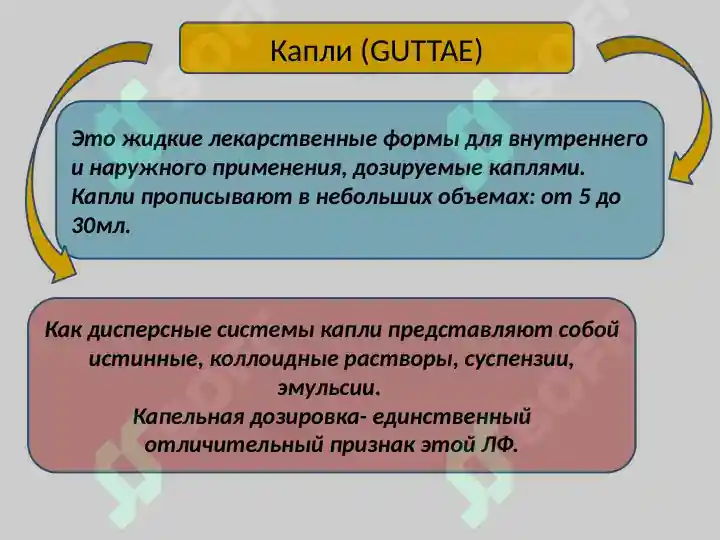 Капли (GUTTAE)

Это жидкие лекарственные формы для внутреннего и наружного применения, дозируемые каплями. Капли прописывают в небольших объемах: от 5 до 30мл.

Как дисперсные системы капли представляют собой истинные, коллоидные растворы, суспензии, эмульсии.
Капельная дозировка- единственный отличительный признак этой ЛФ.